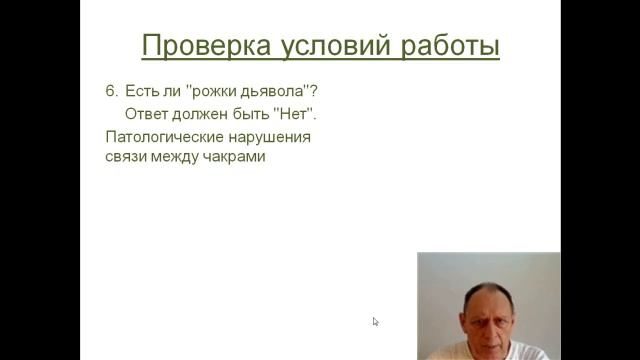 Проверка условий работы

6. Есть ли "рожки дьявола"?
Ответ должен быть "Нет".

Патологические нарушения связи между чакрами